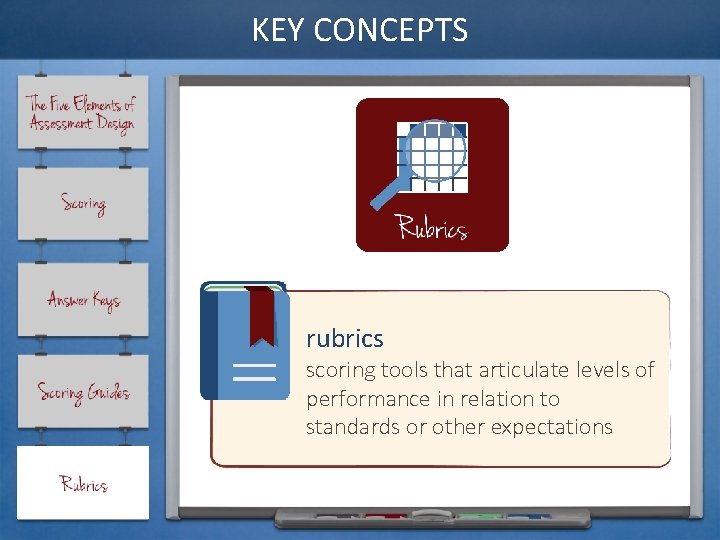 KEY CONCEPTS

The Five Elements of Assessment Design

Scoring

Answer Keys

Scoring Guides

Rubrics

Rubrics

rubrics
scoring tools that articulate levels of performance in relation to standards or other expectations